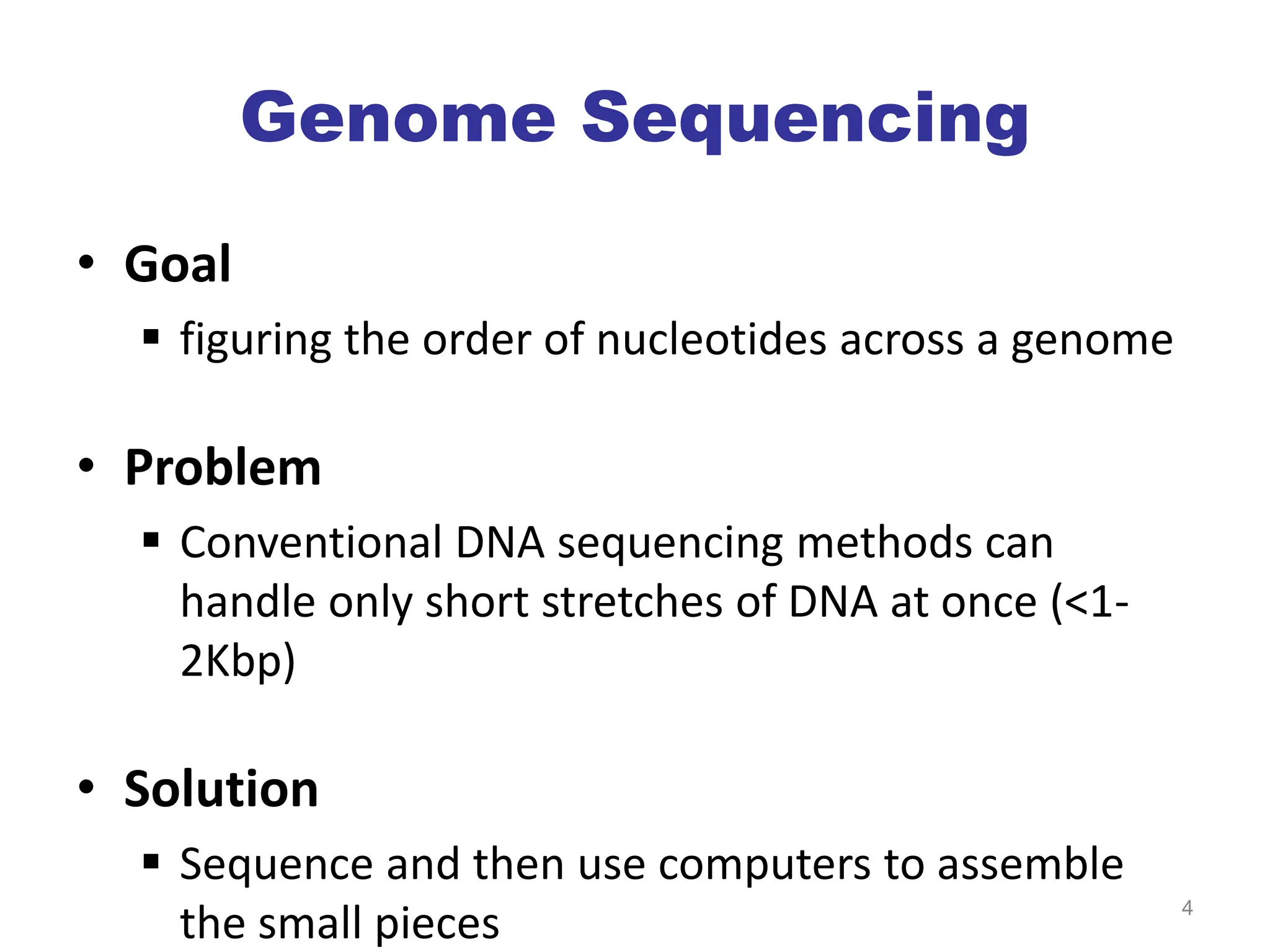 Genome Sequencing

• Goal
  ▪ figuring the order of nucleotides across a genome

• Problem
  ▪ Conventional DNA sequencing methods can handle only short stretches of DNA at once (<1-2Kbp)

• Solution
  ▪ Sequence and then use computers to assemble the small pieces

4